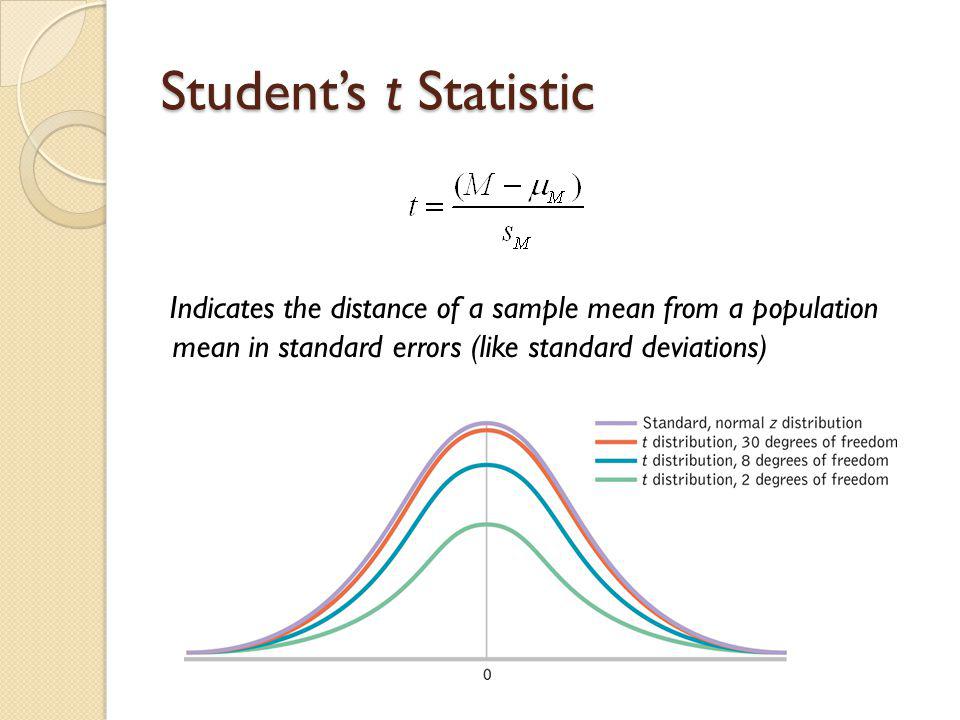 Student's t Statistic

$t = \frac{(M - \mu_M)}{s_M}$

Indicates the distance of a sample mean from a population mean in standard errors (like standard deviations)

Standard, normal z distribution
t distribution, 30 degrees of freedom
t distribution, 8 degrees of freedom
t distribution, 2 degrees of freedom

0